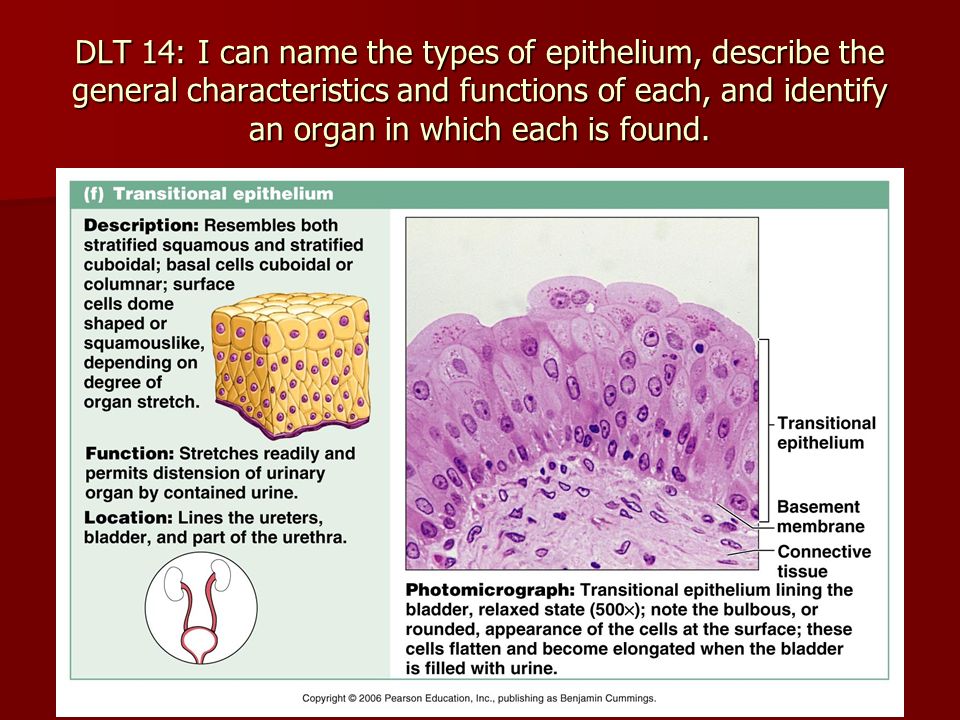 DLT 14: I can name the types of epithelium, describe the general characteristics and functions of each, and identify an organ in which each is found.

(f) Transitional epithelium

Description: Resembles both stratified squamous and stratified cuboidal; basal cells cuboidal or columnar; surface cells dome shaped or squamouslike, depending on degree of organ stretch.

Function: Stretches readily and permits distension of urinary organ by contained urine.

Location: Lines the ureters, bladder, and part of the urethra.

Transitional epithelium

Basement membrane

Connective tissue

Photomicrograph: Transitional epithelium lining the bladder, relaxed state (500×); note the bulbous, or rounded, appearance of the cells at the surface; these cells flatten and become elongated when the bladder is filled with urine.

Copyright © 2006 Pearson Education, Inc., publishing as Benjamin Cummings.